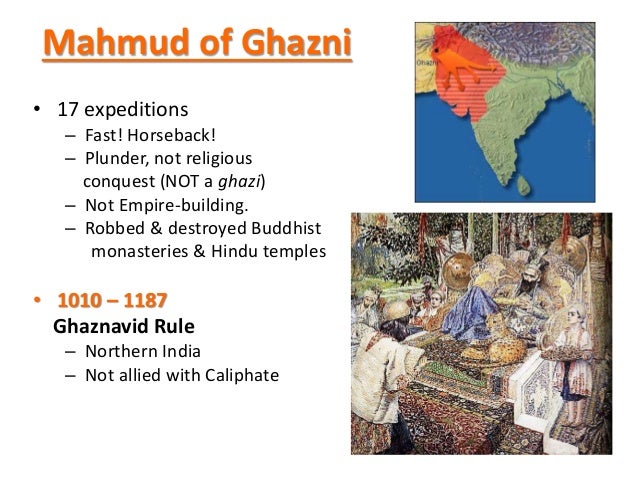 Mahmud of Ghazni

• 17 expeditions
– Fast! Horseback!
– Plunder, not religious conquest (NOT a ghazi)
– Not Empire-building.
– Robbed & destroyed Buddhist monasteries & Hindu temples

• 1010 – 1187
Ghaznavid Rule
– Northern India
– Not allied with Caliphate

Ghazni